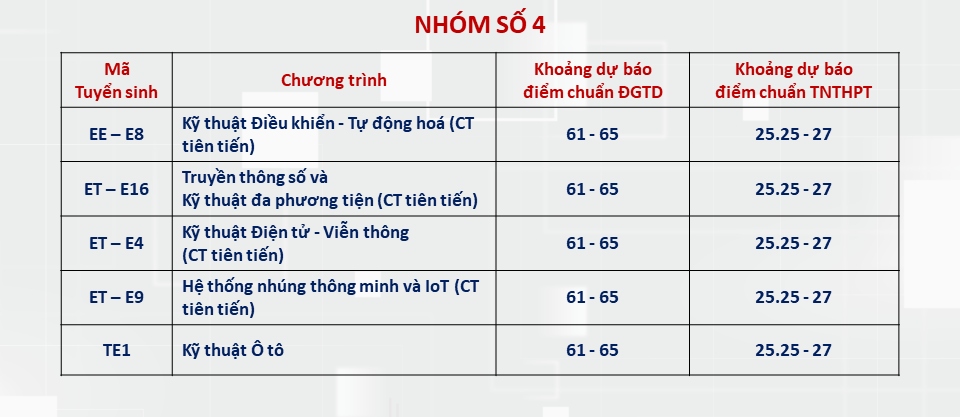 NHÓM SỐ 4

| Mã Tuyển sinh | Chương trình | Khoảng dự báo điểm chuẩn ĐGTD | Khoảng dự báo điểm chuẩn TNTHPT |
|---|---|---|---|
| EE – E8 | Kỹ thuật Điều khiển - Tự động hoá (CT tiên tiến) | 61 - 65 | 25.25 - 27 |
| ET – E16 | Truyền thông số và Kỹ thuật đa phương tiện (CT tiên tiến) | 61 - 65 | 25.25 - 27 |
| ET – E4 | Kỹ thuật Điện tử - Viễn thông (CT tiên tiến) | 61 - 65 | 25.25 - 27 |
| ET – E9 | Hệ thống nhúng thông minh và IoT (CT tiên tiến) | 61 - 65 | 25.25 - 27 |
| TE1 | Kỹ thuật Ô tô | 61 - 65 | 25.25 - 27 |